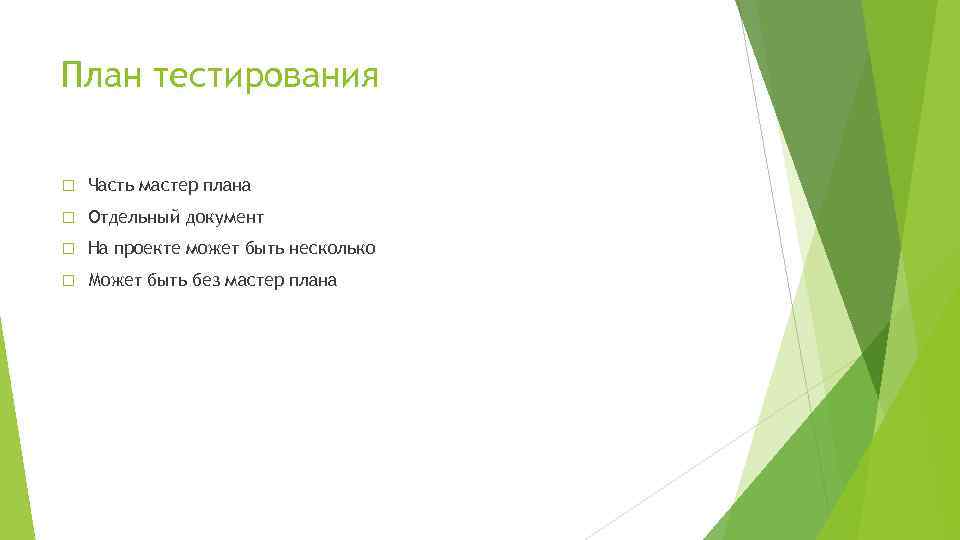 План тестирования

Часть мастер плана

Отдельный документ

На проекте может быть несколько

Может быть без мастер плана